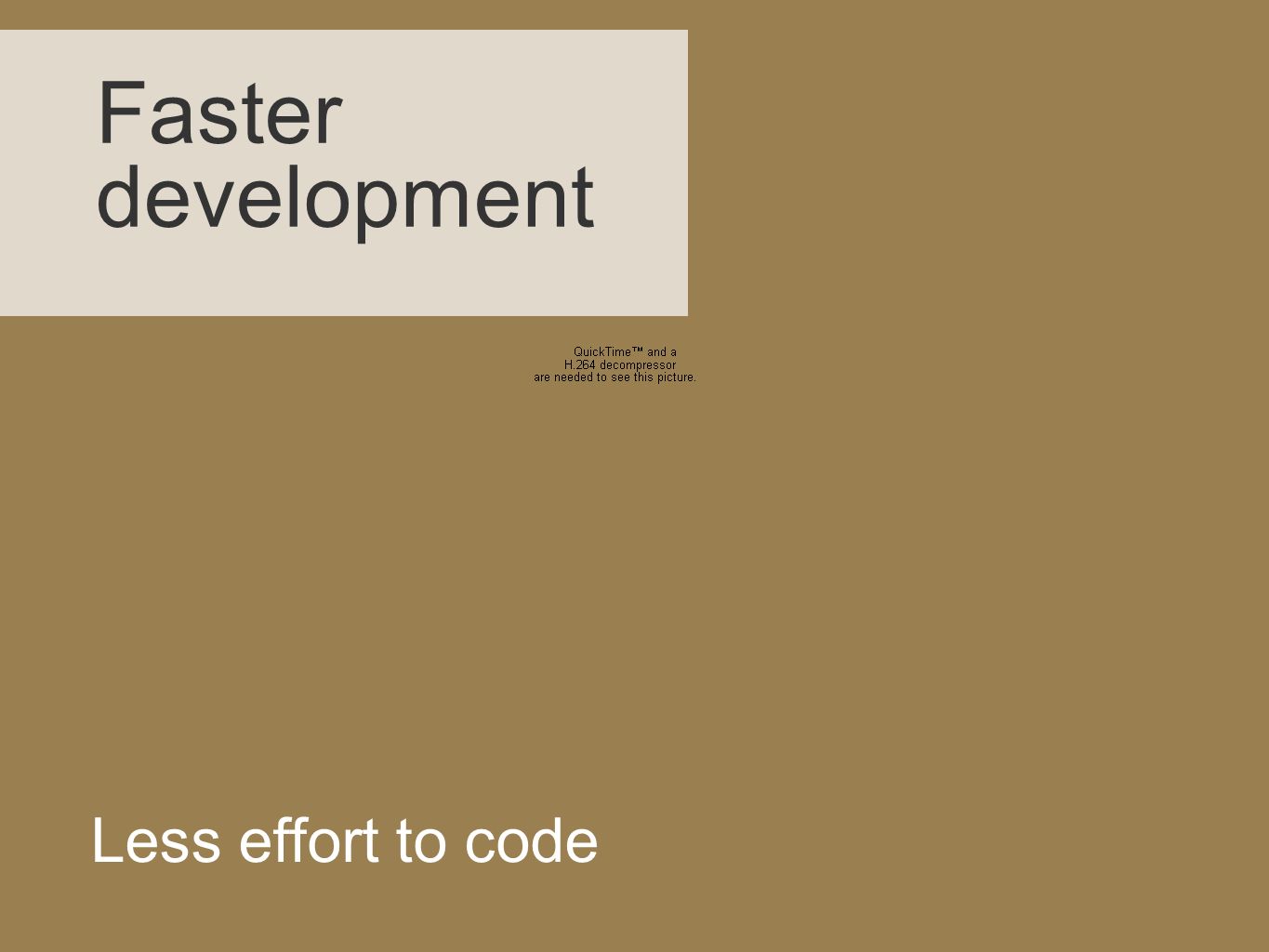 Faster development

QuickTime™ and a H.264 decompressor are needed to see this picture.

Less effort to code